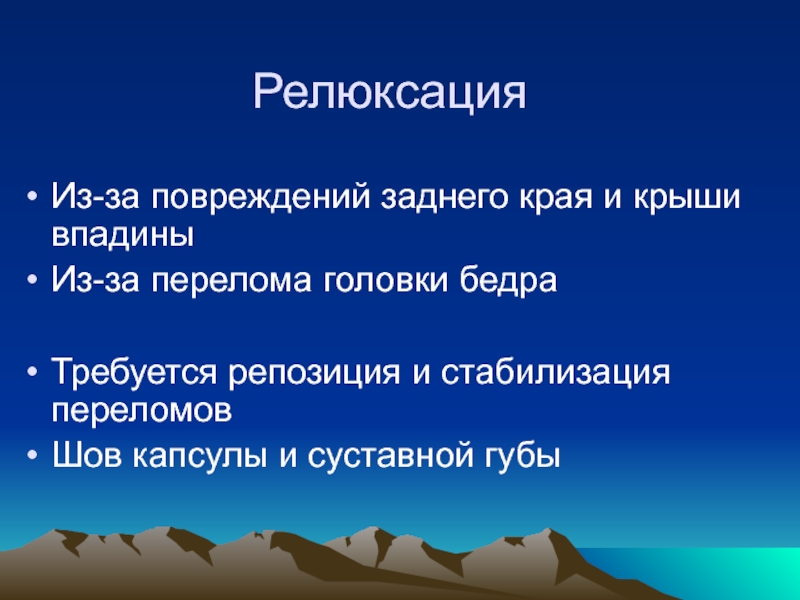 Релюксация

• Из-за повреждений заднего края и крыши впадины
• Из-за перелома головки бедра

• Требуется репозиция и стабилизация переломов
• Шов капсулы и суставной губы